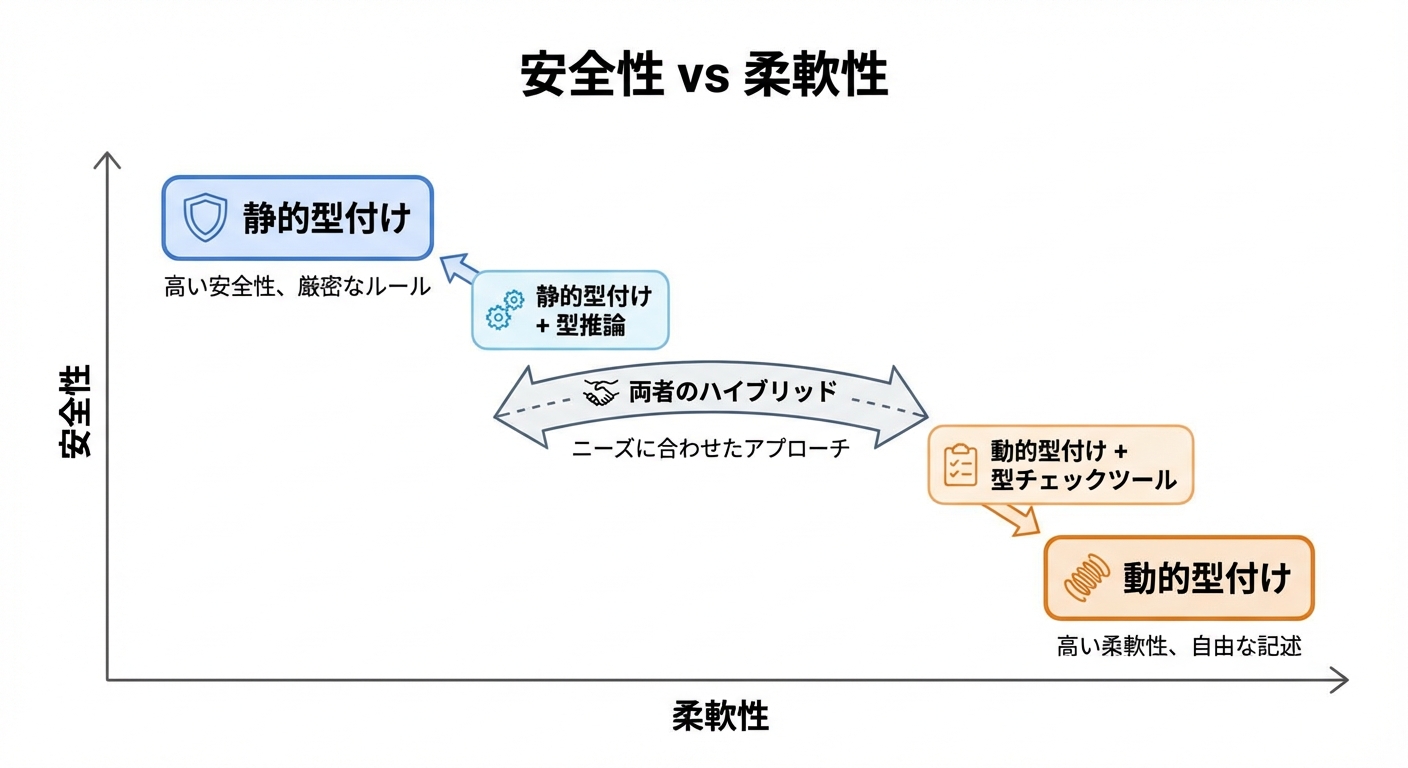 安全性 vs 柔軟性

安全性

静的型付け

高い安全性、厳密なルール

静的型付け
+ 型推論

両者のハイブリッド

ニーズに合わせたアプローチ

動的型付け +
型チェックツール

動的型付け

高い柔軟性、自由な記述

柔軟性